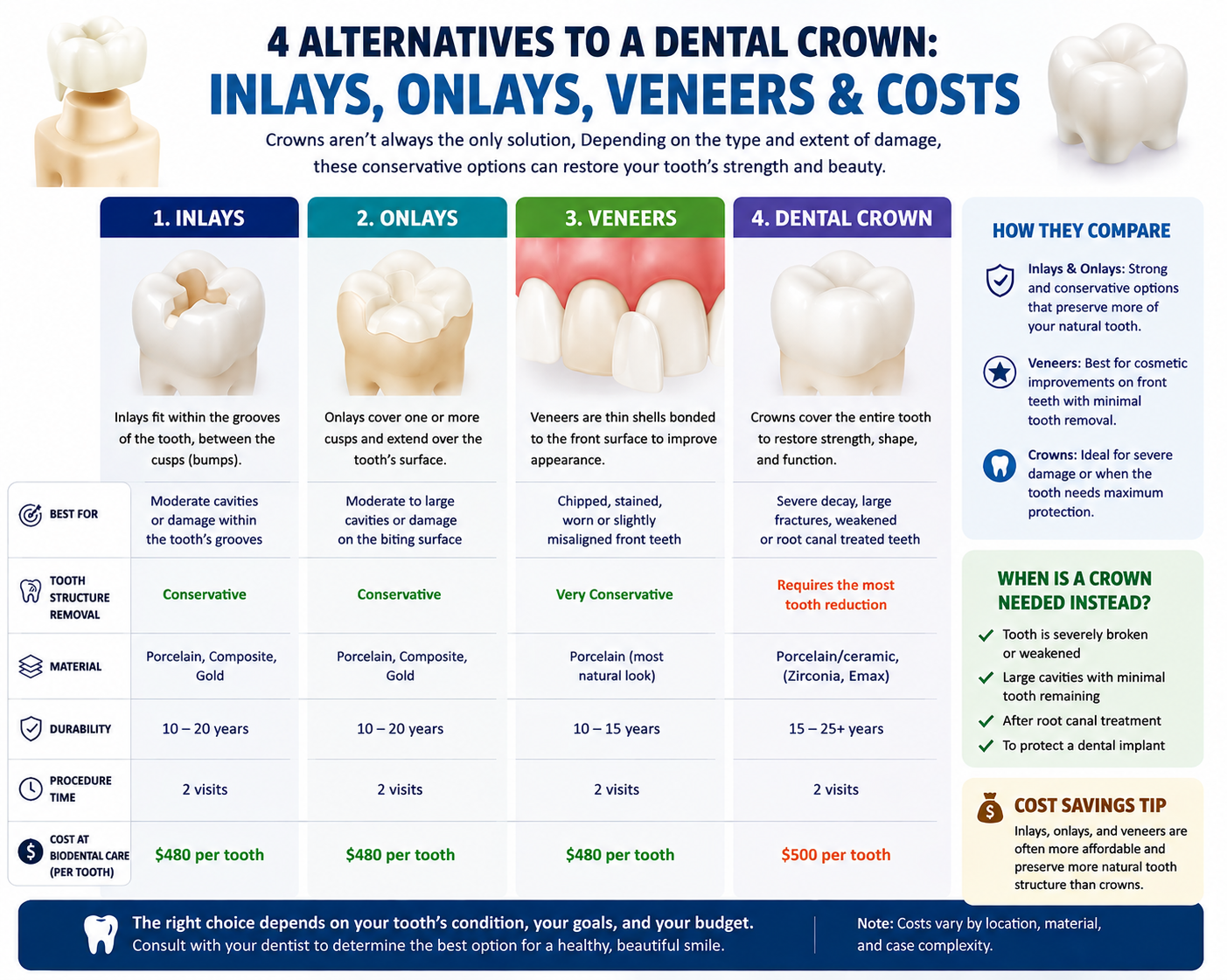 4 ALTERNATIVES TO A DENTAL CROWN:
INLAYS, ONLAYS, VENEERS & COSTS

Crowns aren't always the only solution, Depending on the type and extent of damage, these conservative options can restore your tooth's strength and beauty.

| | 1. INLAYS | 2. ONLAYS | 3. VENEERS | 4. DENTAL CROWN |
|---|---|---|---|---|
| | Inlays fit within the grooves of the tooth, between the cusps (bumps). | Onlays cover one or more cusps and extend over the tooth's surface. | Veneers are thin shells bonded to the front surface to improve appearance. | Crowns cover the entire tooth to restore strength, shape, and function. |
| BEST FOR | Moderate cavities or damage within the tooth's grooves | Moderate to large cavities or damage on the biting surface | Chipped, stained, worn or slightly misaligned front teeth | Severe decay, large fractures, weakened or root canal treated teeth |
| TOOTH STRUCTURE REMOVAL | Conservative | Conservative | Very Conservative | Requires the most tooth reduction |
| MATERIAL | Porcelain, Composite, Gold | Porcelain, Composite, Gold | Porcelain (most natural look) | Porcelain/ceramic, (Zirconia, Emax) |
| DURABILITY | 10 – 20 years | 10 – 20 years | 10 – 15 years | 15 – 25+ years |
| PROCEDURE TIME | 2 visits | 2 visits | 2 visits | 2 visits |
| COST AT BIODENTAL CARE (PER TOOTH) | $480 per tooth | $480 per tooth | $480 per tooth | $500 per tooth |

HOW THEY COMPARE

Inlays & Onlays: Strong and conservative options that preserve more of your natural tooth.

Veneers: Best for cosmetic improvements on front teeth with minimal tooth removal.

Crowns: Ideal for severe damage or when the tooth needs maximum protection.

WHEN IS A CROWN NEEDED INSTEAD?

Tooth is severely broken or weakened
Large cavities with minimal tooth remaining
After root canal treatment
To protect a dental implant

COST SAVINGS TIP

Inlays, onlays, and veneers are often more affordable and preserve more natural tooth structure than crowns.

The right choice depends on your tooth's condition, your goals, and your budget.
Consult with your dentist to determine the best option for a healthy, beautiful smile.

Note: Costs vary by location, material, and case complexity.